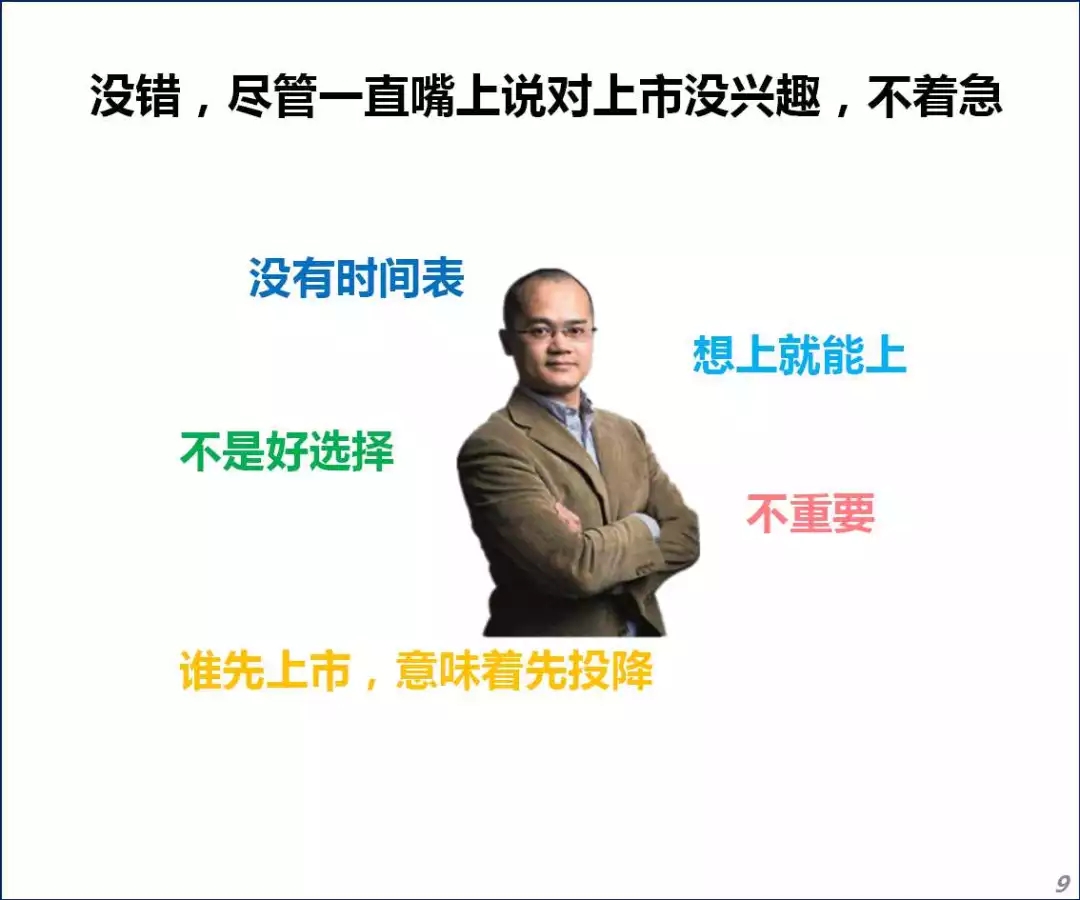 没错，尽管一直嘴上说对上市没兴趣，不着急

没有时间表

想上就能上

不是好选择

不重要

谁先上市，意味着先投降

9